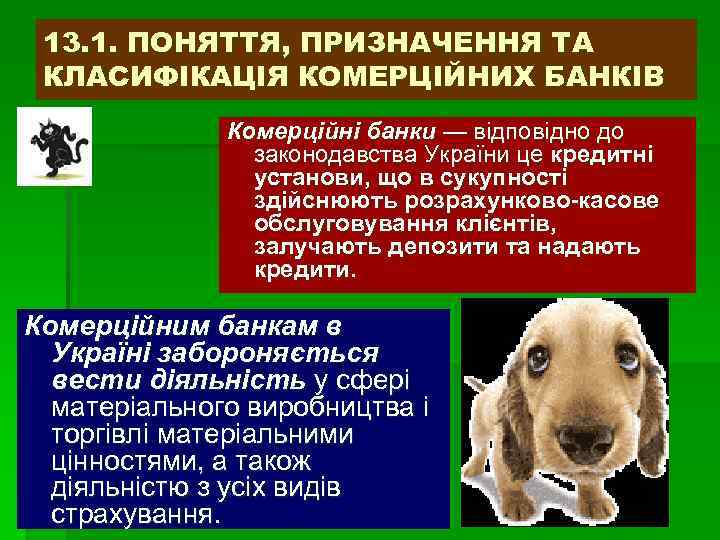 13.1. ПОНЯТТЯ, ПРИЗНАЧЕННЯ ТА КЛАСИФІКАЦІЯ КОМЕРЦІЙНИХ БАНКІВ

Комерційні банки — відповідно до законодавства України це кредитні установи, що в сукупності здійснюють розрахунково-касове обслуговування клієнтів, залучають депозити та надають кредити.

Комерційним банкам в Україні забороняється вести діяльність у сфері матеріального виробництва і торгівлі матеріальними цінностями, а також діяльністю з усіх видів страхування.